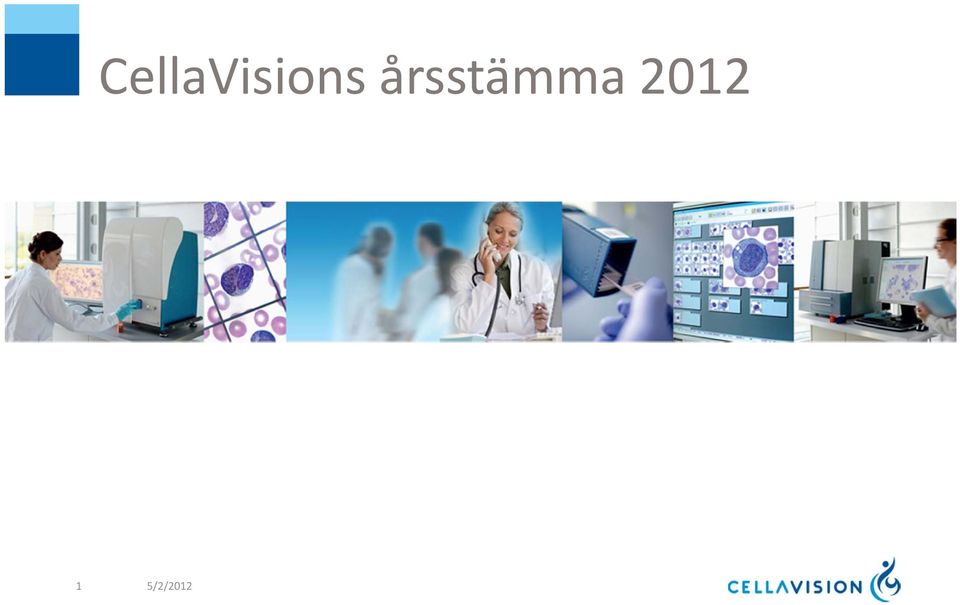 CellaVisions årsstämma 2012

1 5/2/2012

CELLAVISION